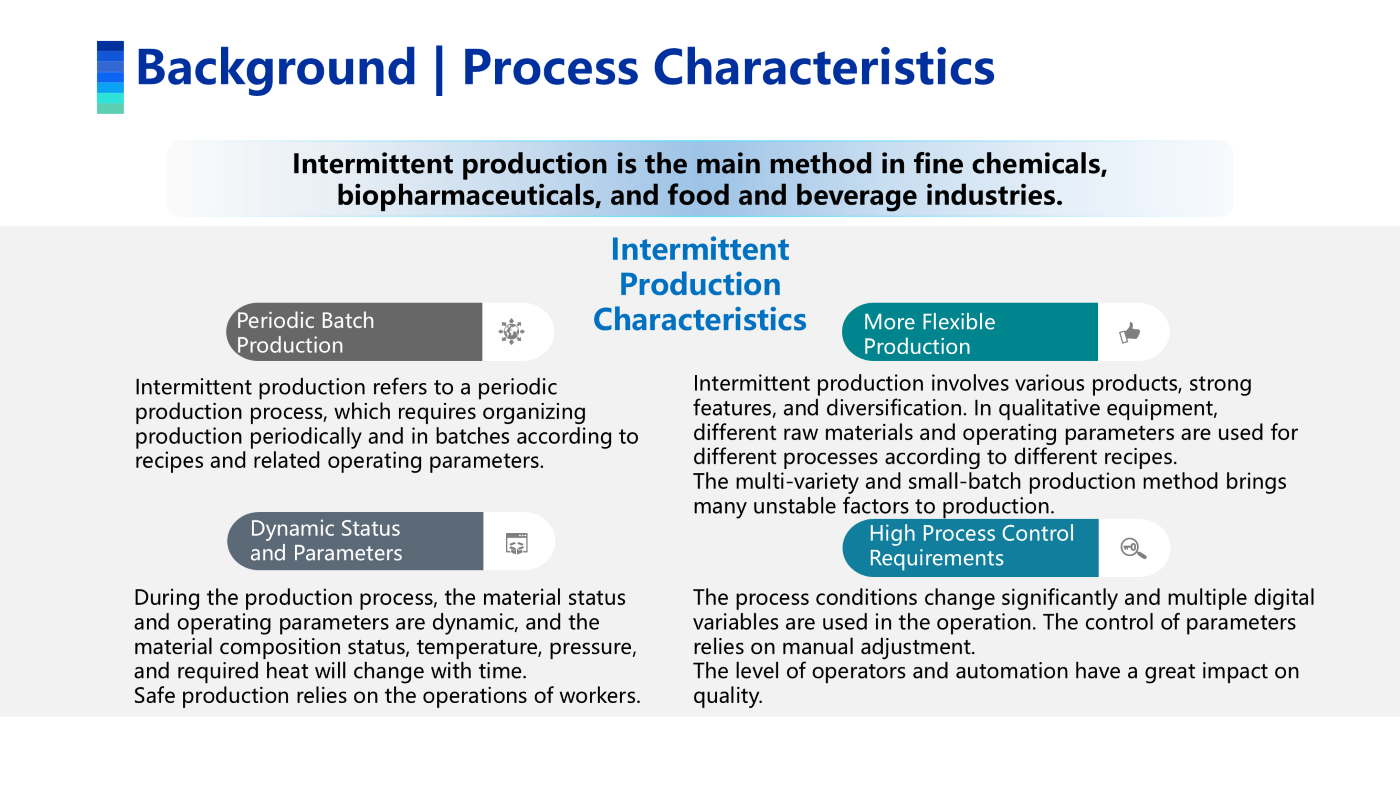 Background | Process Characteristics

Intermittent production is the main method in fine chemicals, biopharmaceuticals, and food and beverage industries.

Intermittent Production Characteristics

Periodic Batch Production

Intermittent production refers to a periodic production process, which requires organizing production periodically and in batches according to recipes and related operating parameters.

Dynamic Status and Parameters

During the production process, the material status and operating parameters are dynamic, and the material composition status, temperature, pressure, and required heat will change with time.
Safe production relies on the operations of workers.

More Flexible Production

Intermittent production involves various products, strong features, and diversification. In qualitative equipment, different raw materials and operating parameters are used for different processes according to different recipes.
The multi-variety and small-batch production method brings many unstable factors to production.

High Process Control Requirements

The process conditions change significantly and multiple digital variables are used in the operation. The control of parameters relies on manual adjustment.
The level of operators and automation have a great impact on quality.